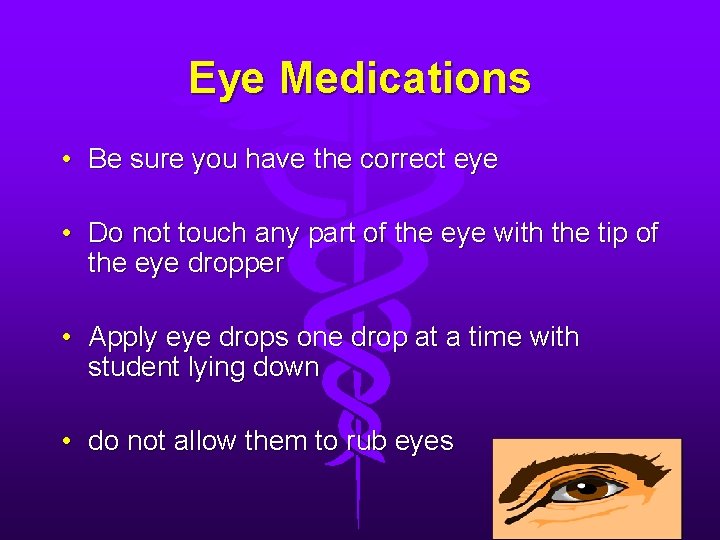 Eye Medications

• Be sure you have the correct eye

• Do not touch any part of the eye with the tip of the eye dropper

• Apply eye drops one drop at a time with student lying down

• do not allow them to rub eyes